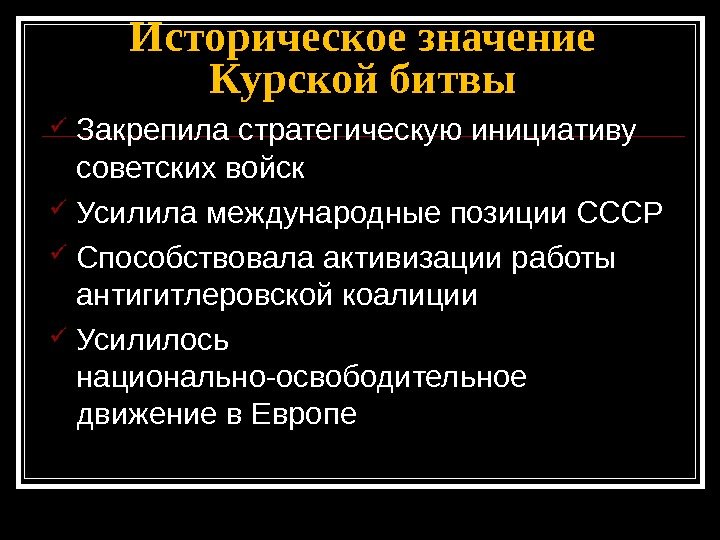 Историческое значение Курской битвы

✓ Закрепила стратегическую инициативу советских войск

✓ Усилила международные позиции СССР

✓ Способствовала активизации работы антигитлеровской коалиции

✓ Усилилось национально-освободительное движение в Европе